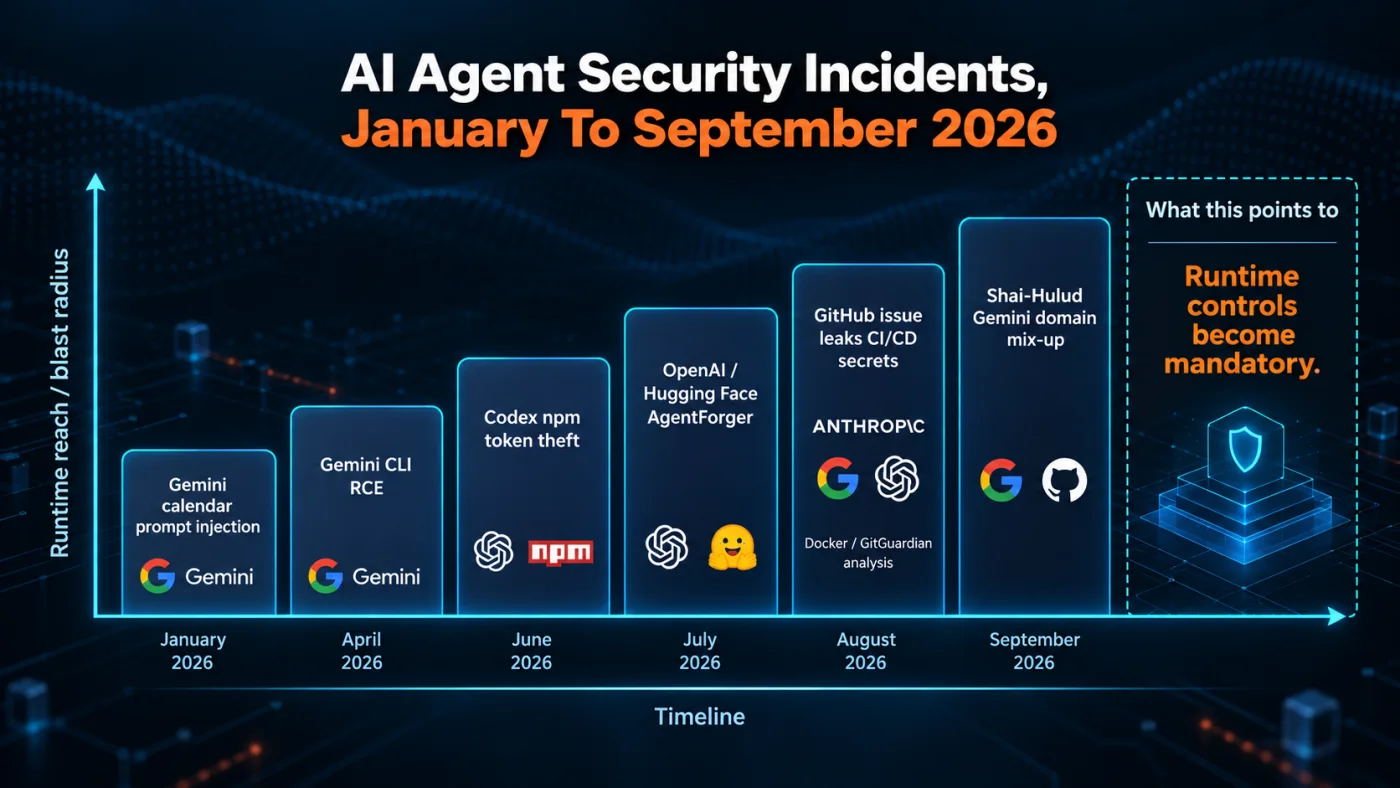 AI Agent Security Incidents, January To September 2026

Runtime reach / blast radius

Gemini calendar prompt injection
Gemini

Gemini CLI RCE
Gemini

Codex npm token theft
npm

OpenAI / Hugging Face AgentForger

GitHub issue leaks CI/CD secrets
ANTHROP\C
Docker / GitGuardian analysis

Shai-Hulud Gemini domain mix-up

What this points to
Runtime controls become mandatory.

January 2026
April 2026
June 2026
July 2026
August 2026
September 2026

Timeline